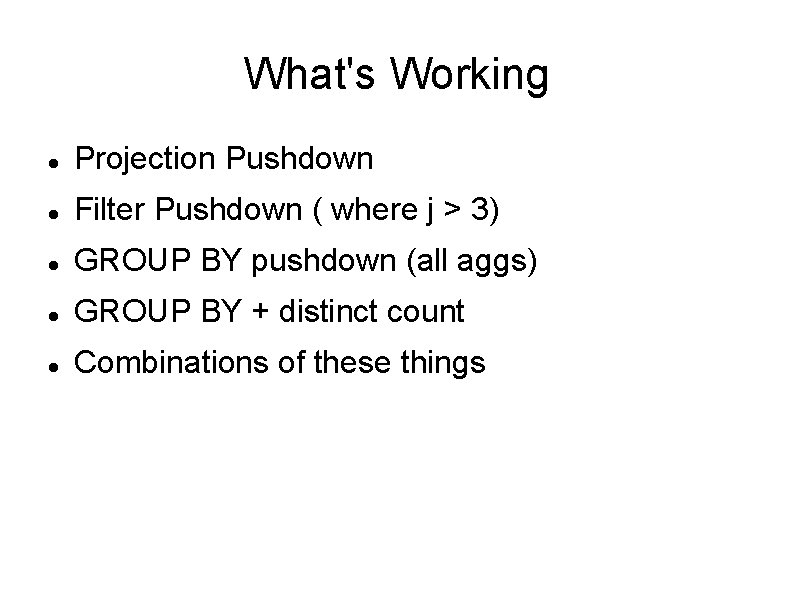 What's Working

- Projection Pushdown
- Filter Pushdown ( where j > 3)
- GROUP BY pushdown (all aggs)
- GROUP BY + distinct count
- Combinations of these things